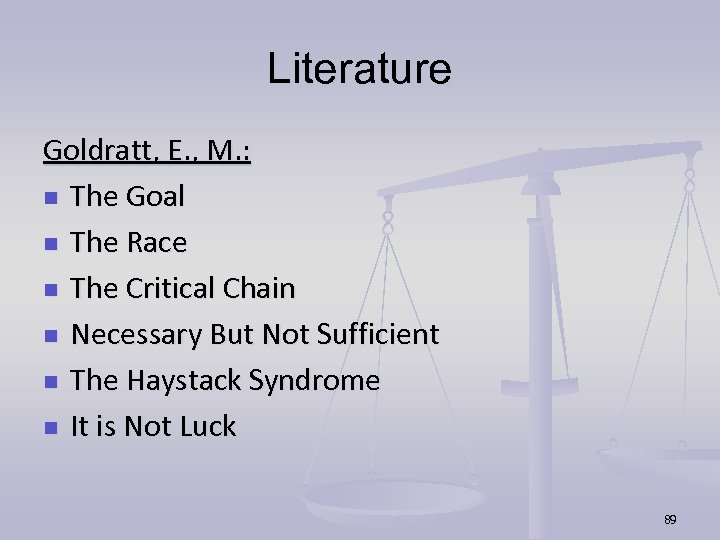 Literature

Goldratt, E., M.:
- The Goal
- The Race
- The Critical Chain
- Necessary But Not Sufficient
- The Haystack Syndrome
- It is Not Luck

89